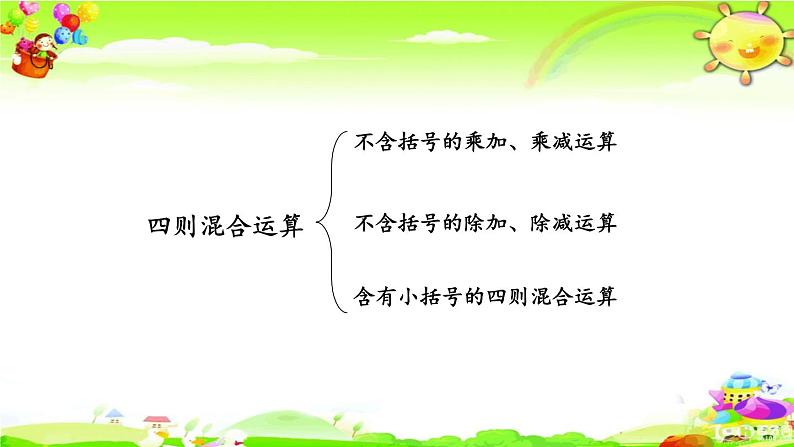 四则混合运算

不含括号的乘加、乘减运算

不含括号的除加、除减运算

含有小括号的四则混合运算